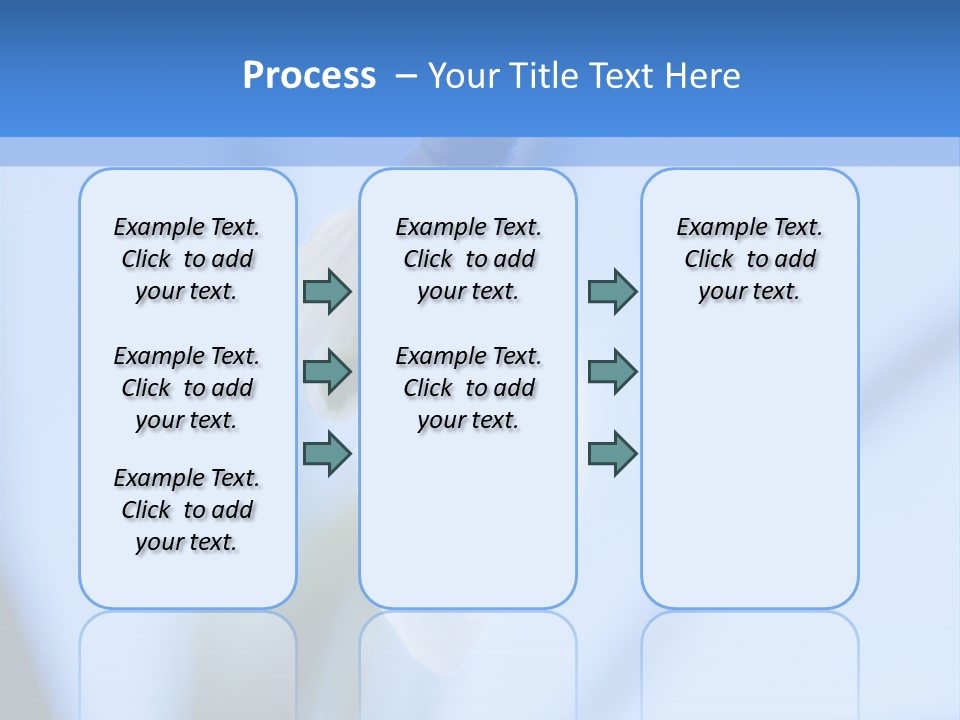 Process – Your Title Text Here

Example Text. Click to add your text.

Example Text. Click to add your text.

Example Text. Click to add your text.

Example Text. Click to add your text.

Example Text. Click to add your text.

Example Text. Click to add your text.